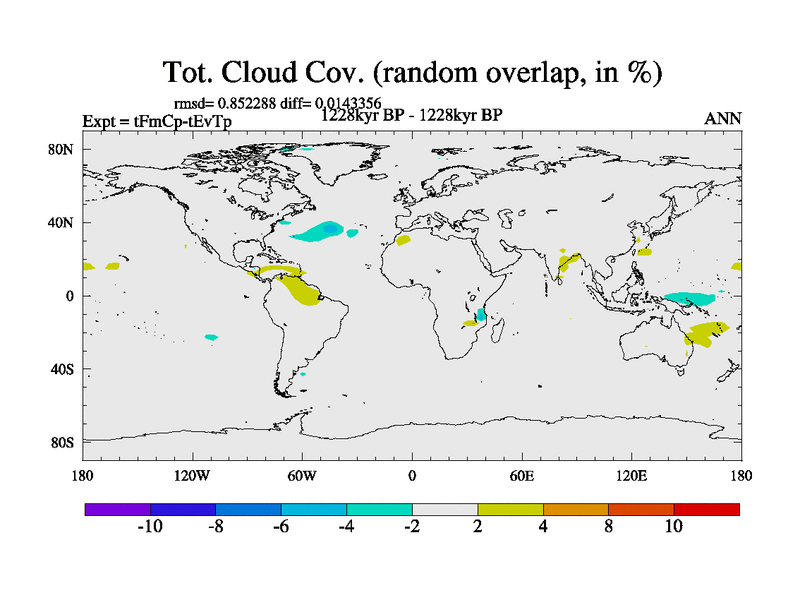 Tot. Cloud Cov. (random overlap, in %)

rmsd= 0.852288 diff= 0.0143356

Expt = tFmCp-tEvTp

1228kyr BP - 1228kyr BP

ANN

80N
40N
0
40S
80S

180
120W
60W
0
60E
120E
180

-10
-8
-6
-4
-2
2
4
8
10